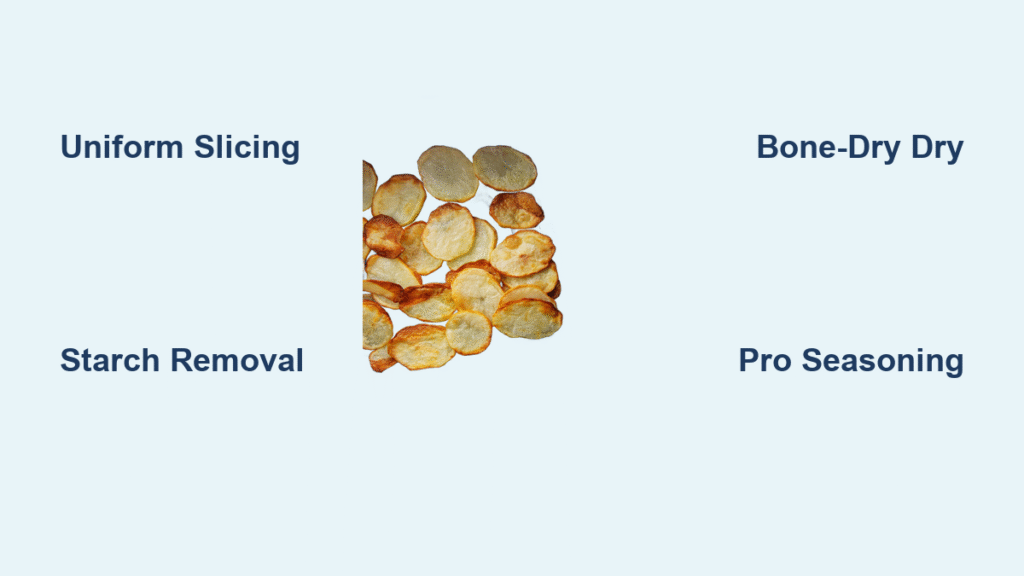 Uniform Slicing

Bone-Dry Dry

Starch Removal

Pro Seasoning